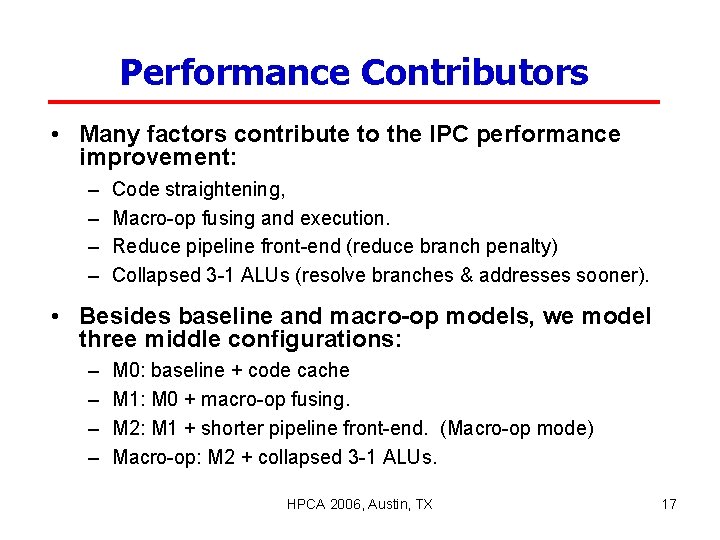 Performance Contributors

• Many factors contribute to the IPC performance improvement:
– Code straightening,
– Macro-op fusing and execution.
– Reduce pipeline front-end (reduce branch penalty)
– Collapsed 3-1 ALUs (resolve branches & addresses sooner).

• Besides baseline and macro-op models, we model three middle configurations:
– M0: baseline + code cache
– M1: M0 + macro-op fusing.
– M2: M1 + shorter pipeline front-end. (Macro-op mode)
– Macro-op: M2 + collapsed 3-1 ALUs.

HPCA 2006, Austin, TX

17